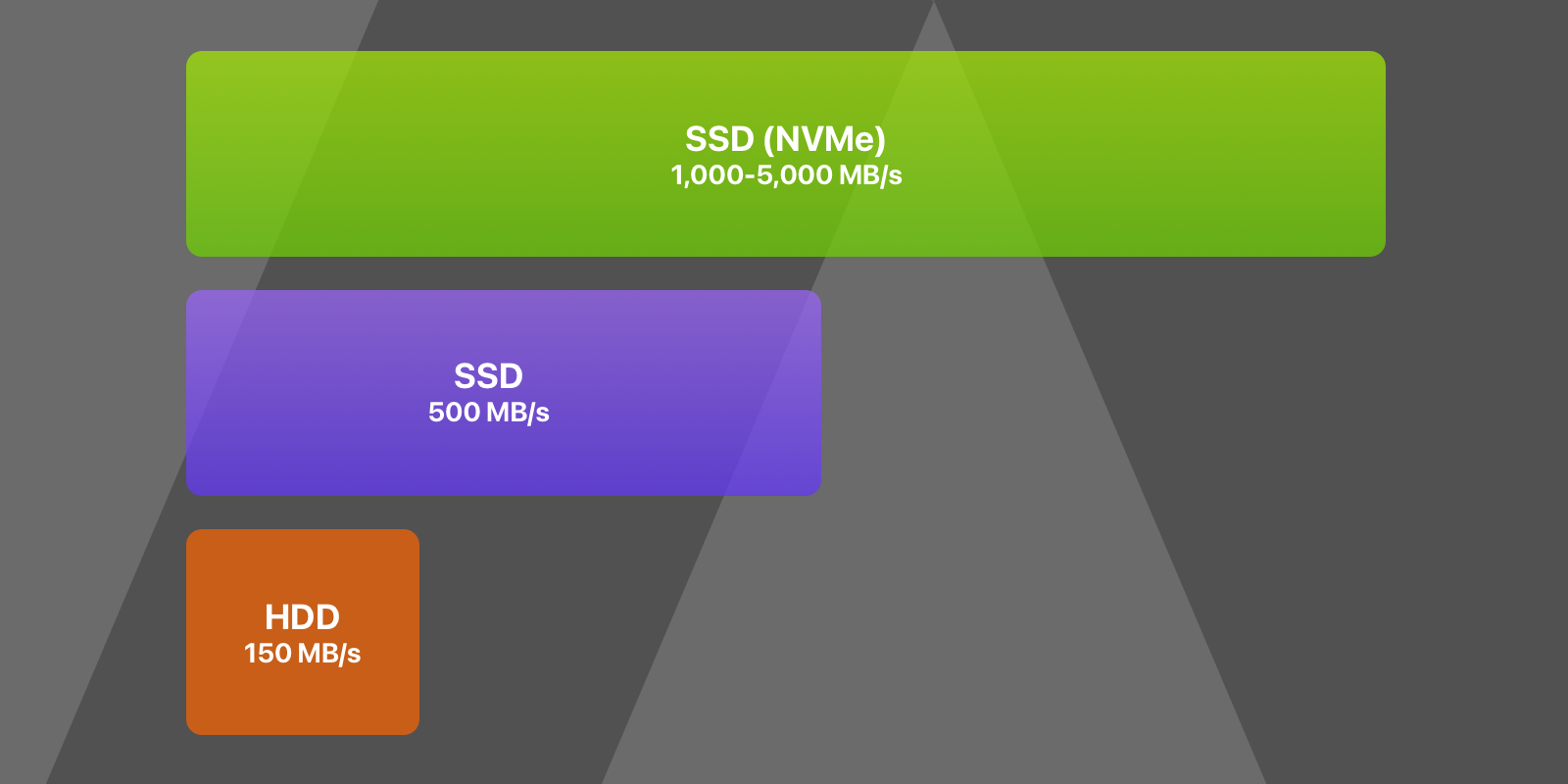 SSD (NVMe)
1,000-5,000 MB/s

SSD
500 MB/s

HDD
150 MB/s